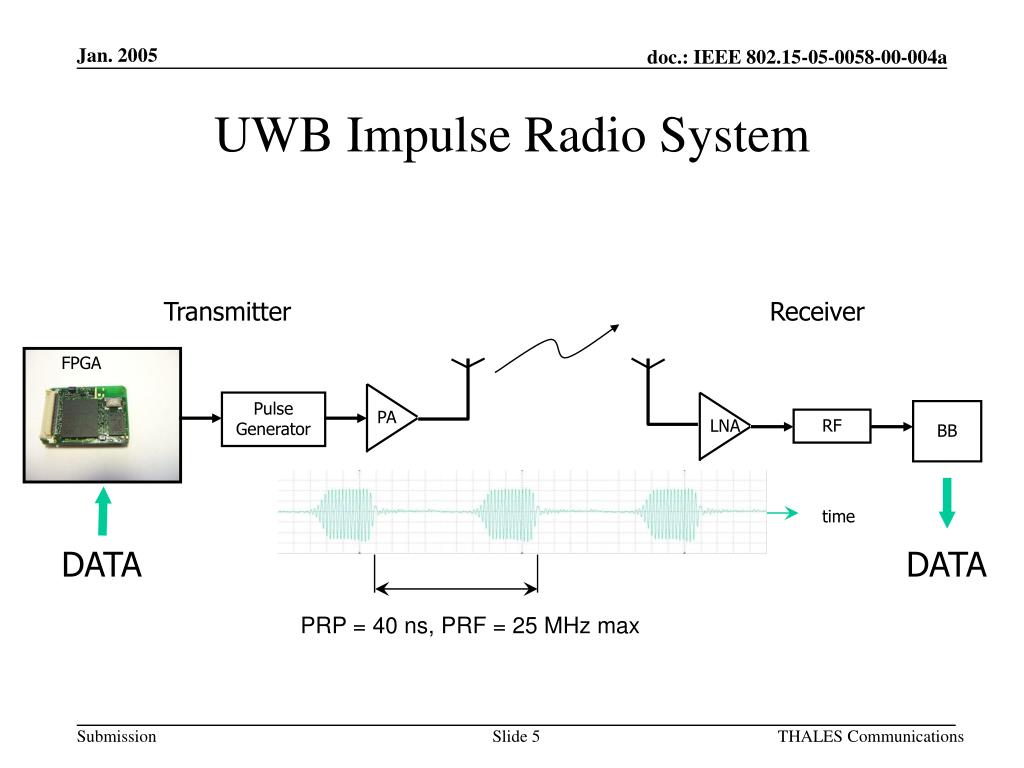 Jan. 2005

doc.: IEEE 802.15-05-0058-00-004a

UWB Impulse Radio System

Transmitter

Receiver

FPGA

Pulse Generator

PA

LNA

RF

BB

time

DATA

DATA

PRP = 40 ns, PRF = 25 MHz max

Submission

Slide 5

THALES Communications